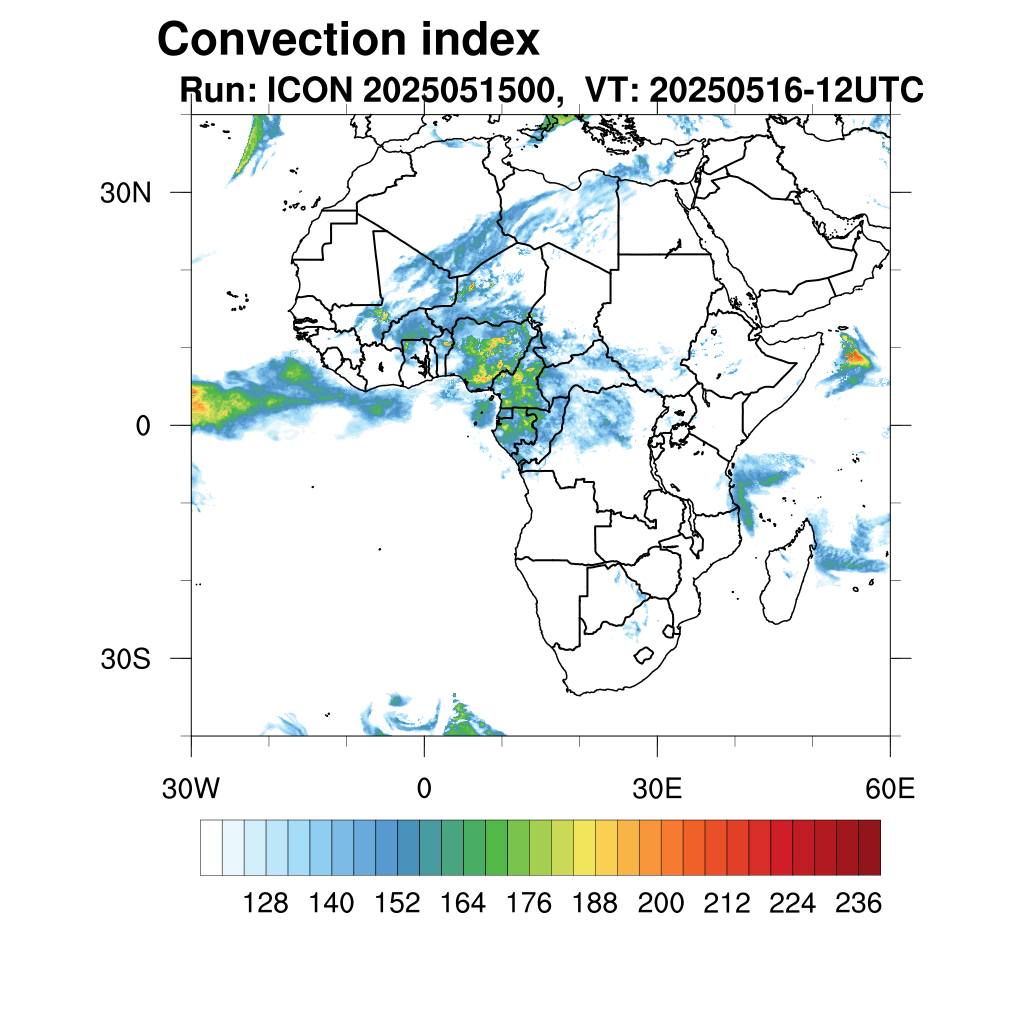 Convection index
Run: ICON 2025051500, VT: 20250516-12UTC

30N
0
30S

30W
0
30E
60E

128 140 152 164 176 188 200 212 224 236